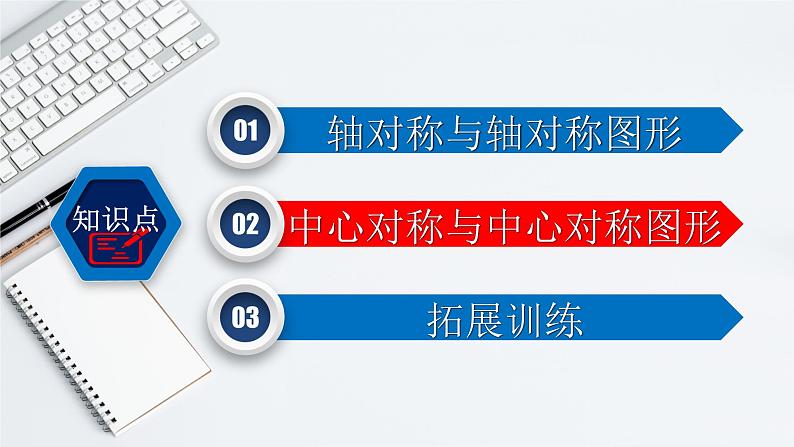 知识点

01 轴对称与轴对称图形

02 中心对称与中心对称图形

03 拓展训练